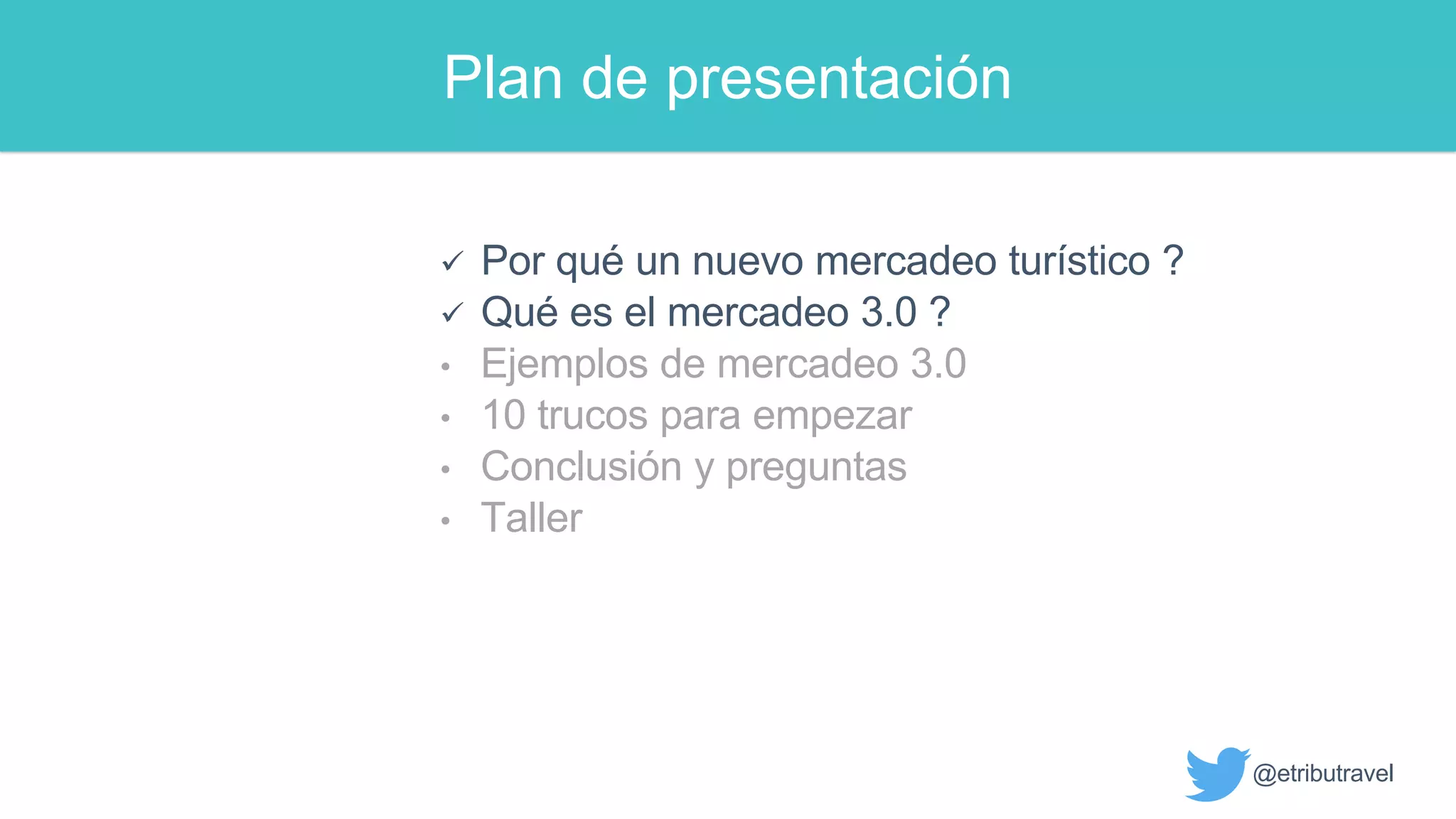 Plan de presentación

✓ Por qué un nuevo mercadeo turístico ?
✓ Qué es el mercadeo 3.0 ?
• Ejemplos de mercadeo 3.0
• 10 trucos para empezar
• Conclusión y preguntas
• Taller

@etributravel